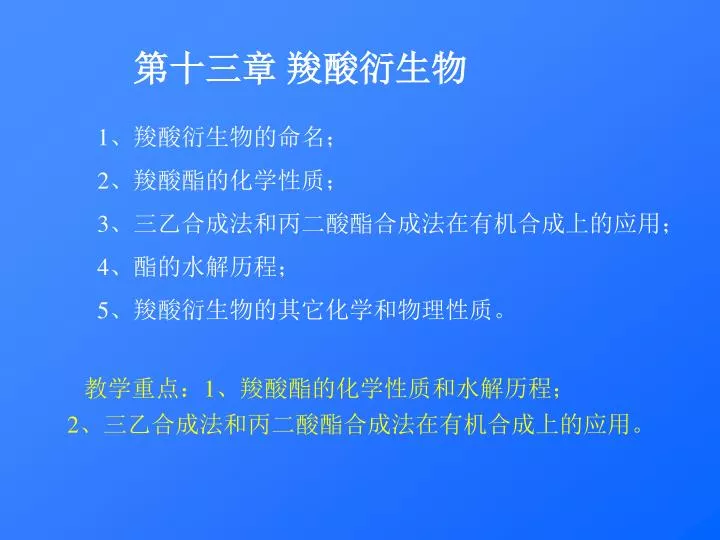 第十三章 羧酸衍生物

1、羧酸衍生物的命名；

2、羧酸酯的化学性质；

3、三乙合成法和丙二酸酯合成法在有机合成上的应用；

4、酯的水解历程；

5、羧酸衍生物的其它化学和物理性质。

教学重点：1、羧酸酯的化学性质和水解历程；
2、三乙合成法和丙二酸酯合成法在有机合成上的应用。